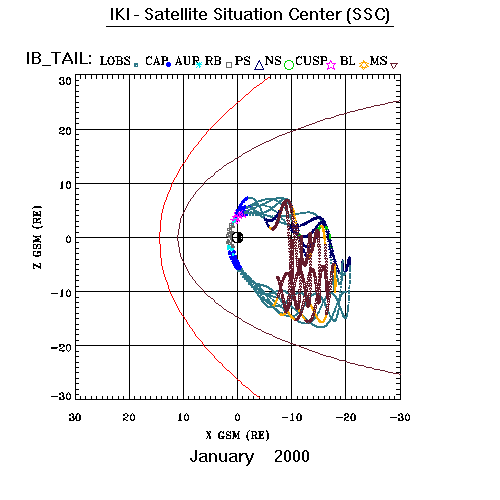 IKI - Satellite Situation Center (SSC)

IB_TAIL: LOBS CAP AUR RB PS NS CUSP BL MS

30
20
10
0
−10
−20
−30

Z GSM (RE)

30 20 10 0 −10 −20 −30

X GSM (RE)

January 2000